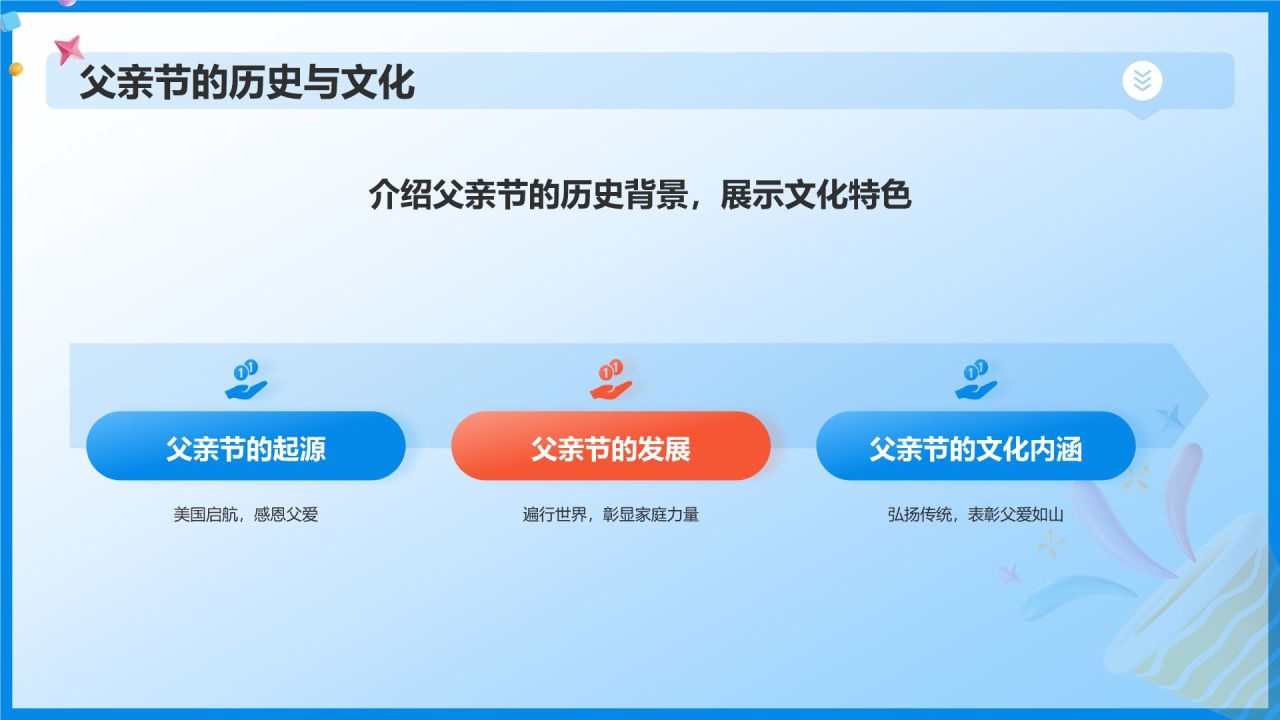 父亲节的历史与文化

介绍父亲节的历史背景，展示文化特色

父亲节的起源

美国启航，感恩父爱

父亲节的发展

遍行世界，彰显家庭力量

父亲节的文化内涵

弘扬传统，表彰父爱如山